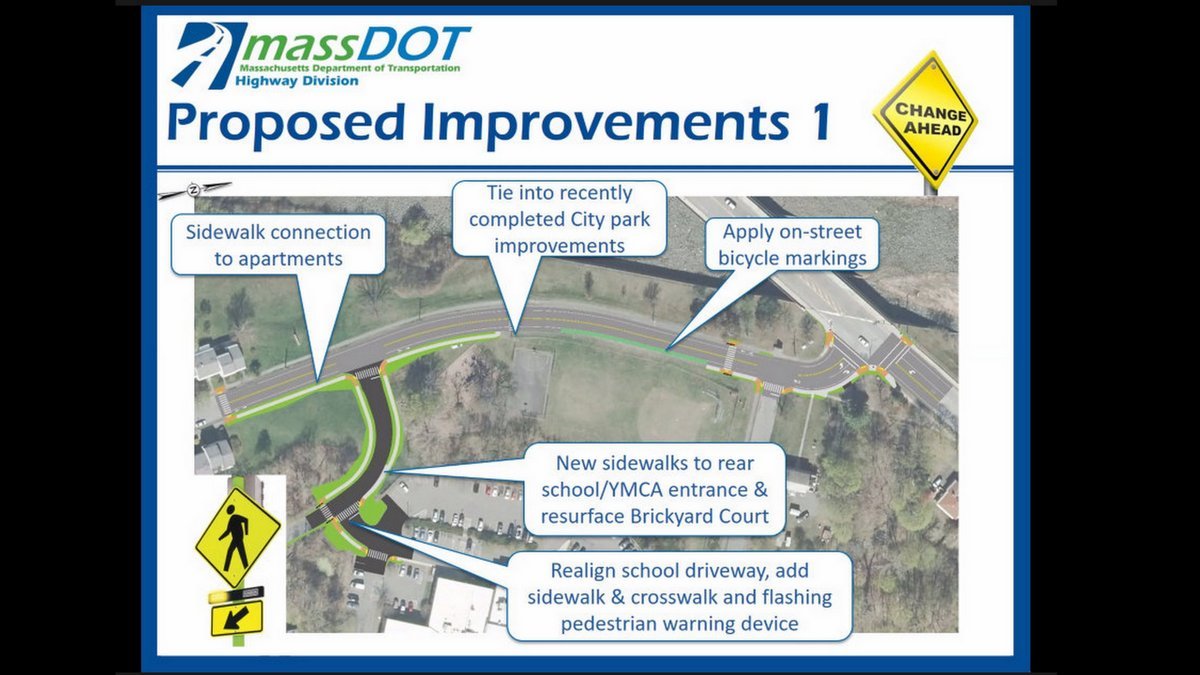 massDOT
Massachusetts Department of Transportation
Highway Division

Proposed Improvements 1

CHANGE AHEAD

Z

Sidewalk connection to apartments

Tie into recently completed City park improvements

Apply on-street bicycle markings

New sidewalks to rear school/YMCA entrance & resurface Brickyard Court

Realign school driveway, add sidewalk & crosswalk and flashing pedestrian warning device